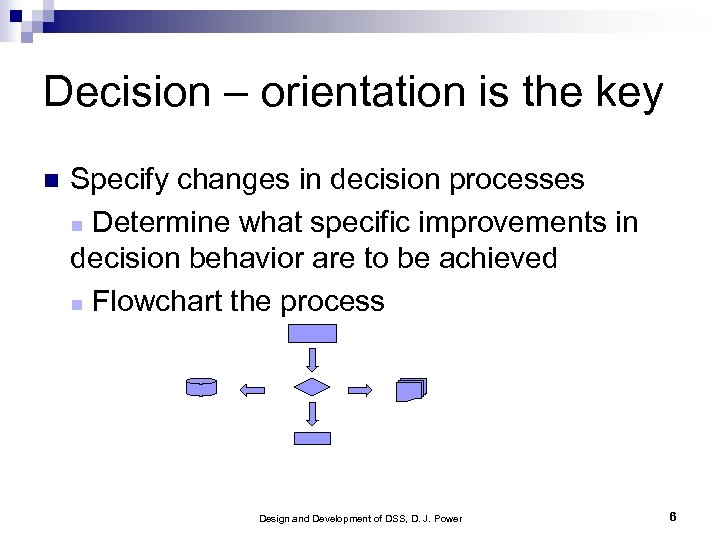 Decision – orientation is the key

Specify changes in decision processes

Determine what specific improvements in decision behavior are to be achieved

Flowchart the process

Design and Development of DSS, D. J. Power

6